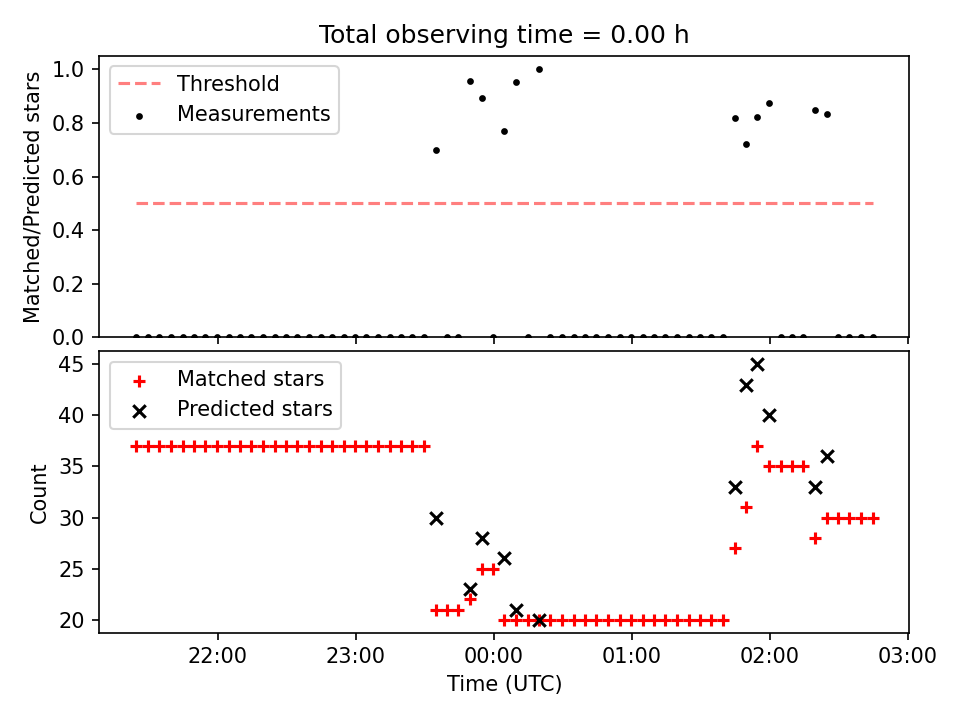 Total observing time = 0.00 h

Threshold
Measurements

Matched/Predicted stars

1.0
0.8
0.6
0.4
0.2
0.0

Matched stars
Predicted stars

Count

45
40
35
30
25
20

22:00
23:00
00:00
01:00
02:00
03:00

Time (UTC)